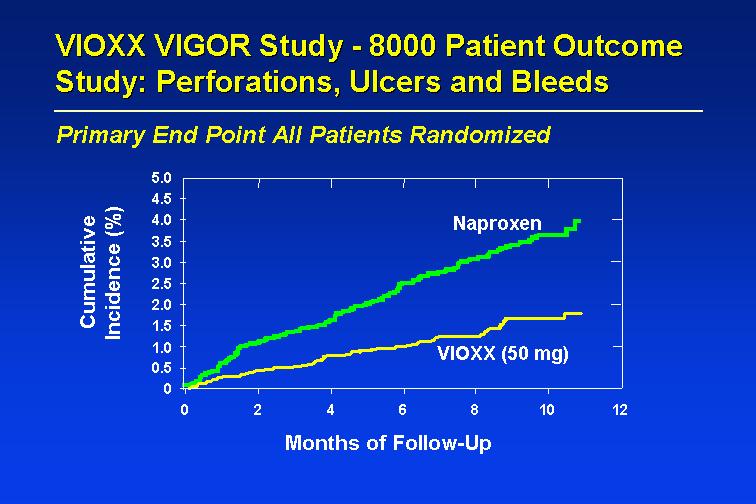 VIOXX VIGOR Study - 8000 Patient Outcome Study: Perforations, Ulcers and Bleeds

Primary End Point All Patients Randomized

Cumulative Incidence (%)

5.0
4.5
4.0
3.5
3.0
2.5
2.0
1.5
1.0
0.5
0

Naproxen

VIOXX (50 mg)

0 2 4 6 8 10 12

Months of Follow-Up